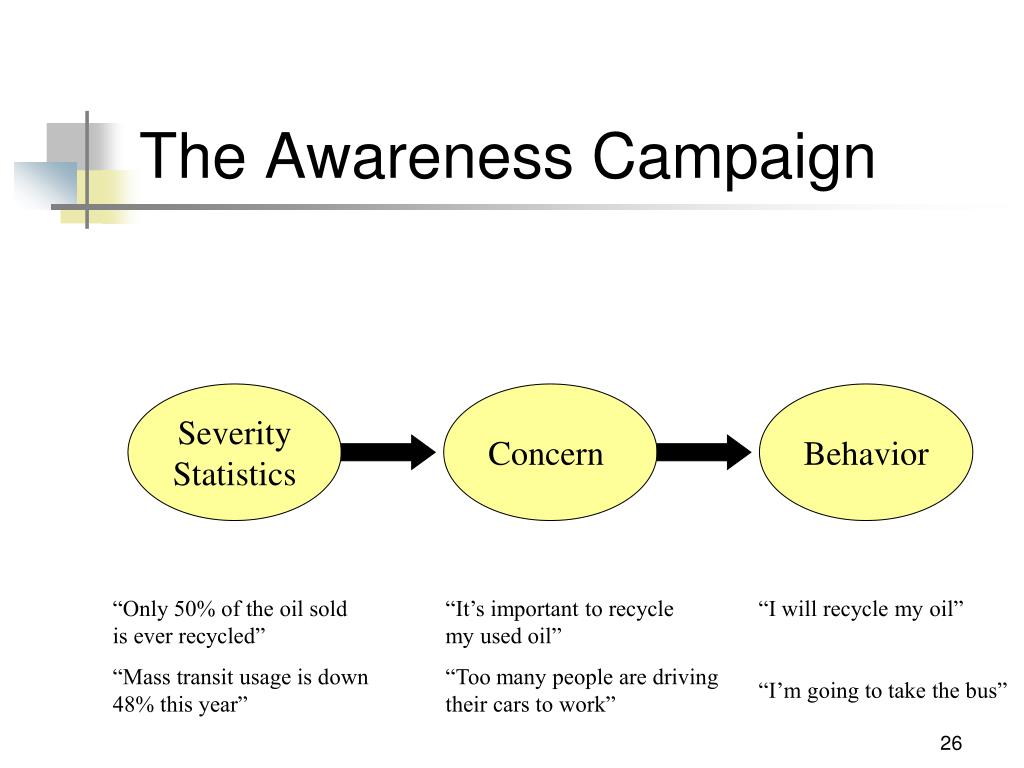 The Awareness Campaign

Severity Statistics

Concern

Behavior

“Only 50% of the oil sold is ever recycled”

“Mass transit usage is down 48% this year”

“It’s important to recycle my used oil”

“Too many people are driving their cars to work”

“I will recycle my oil”

“I’m going to take the bus”

26